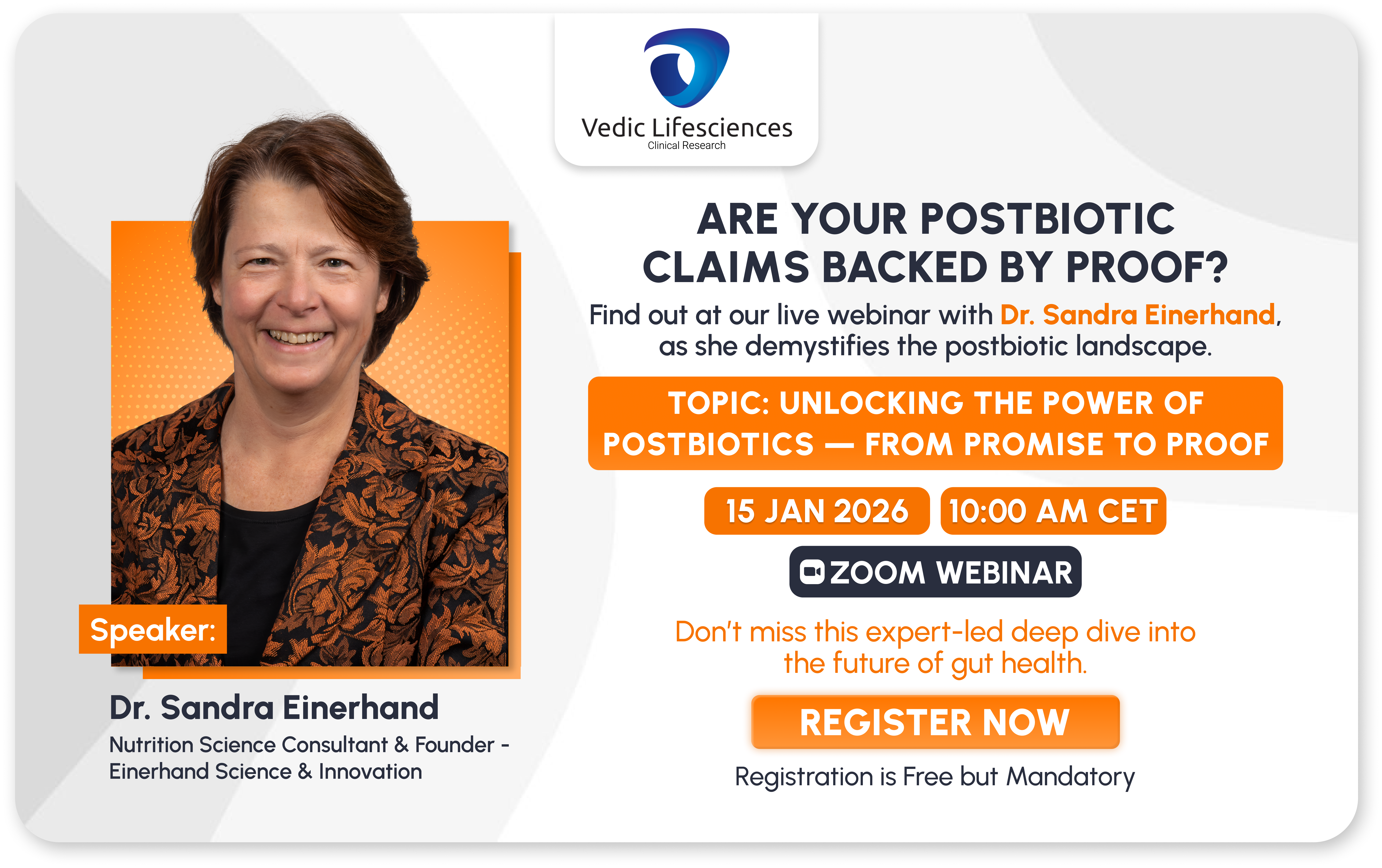 Vedic Lifesciences
Clinical Research

ARE YOUR POSTBIOTIC CLAIMS BACKED BY PROOF?

Find out at our live webinar with Dr. Sandra Einerhand, as she demystifies the postbiotic landscape.

TOPIC: UNLOCKING THE POWER OF POSTBIOTICS — FROM PROMISE TO PROOF

15 JAN 2026

10:00 AM CET

ZOOM WEBINAR

Don't miss this expert-led deep dive into the future of gut health.

REGISTER NOW

Registration is Free but Mandatory

Speaker:

Dr. Sandra Einerhand

Nutrition Science Consultant & Founder - Einerhand Science & Innovation